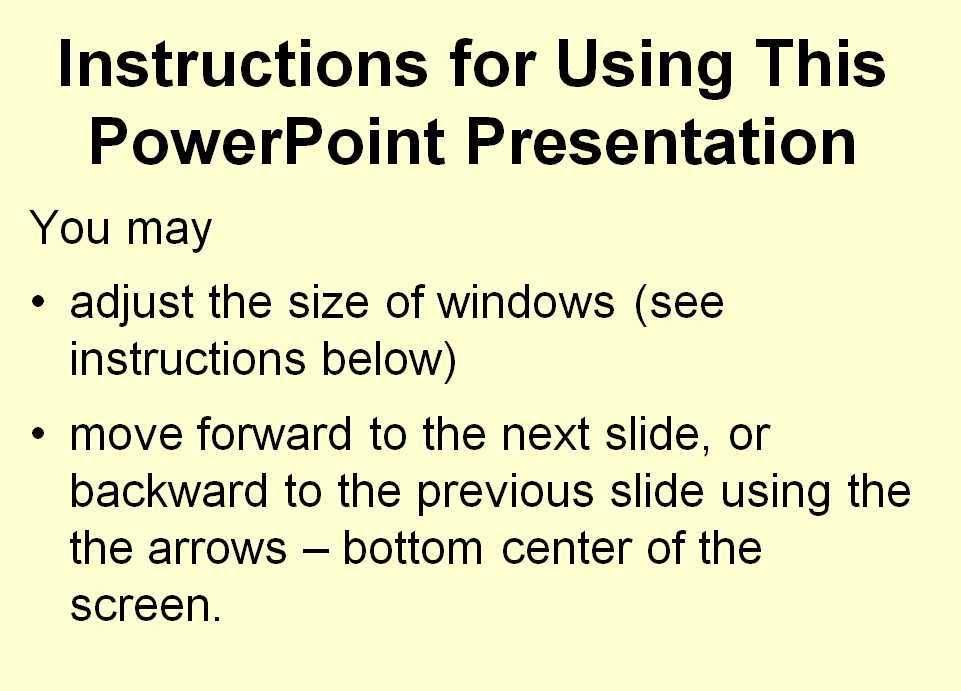 Instructions for Using This PowerPoint Presentation

You may

• adjust the size of windows (see instructions below)

• move forward to the next slide, or backward to the previous slide using the the arrows – bottom center of the screen.